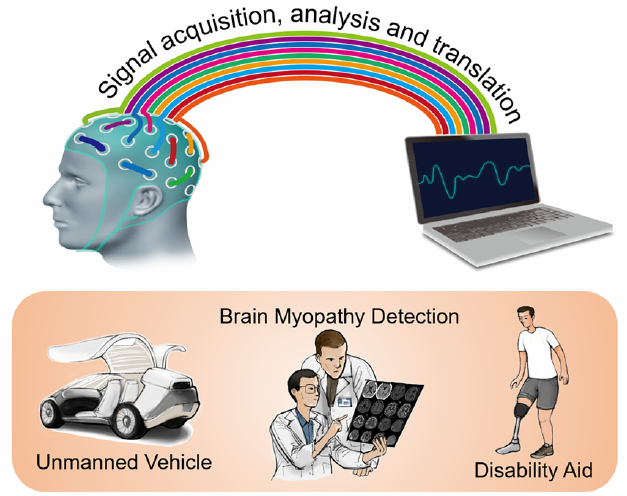 Signal acquisition, analysis and translation

Brain Myopathy Detection

Unmanned Vehicle

Disability Aid